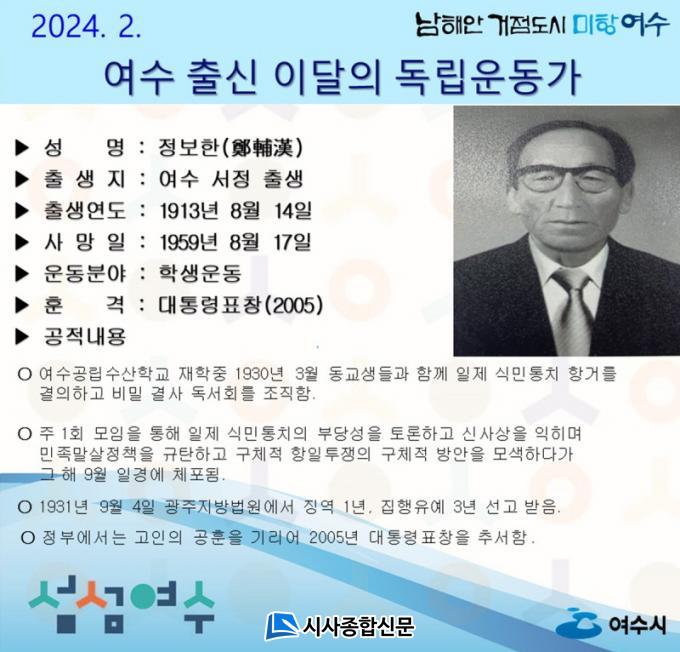 2024. 2.

남해안 거점도시 미항 여수

여수 출신 이달의 독립운동가

▶ 성 명 : 정보한(鄭輔漢)
▶ 출 생 지 : 여수 서정 출생
▶ 출생연도 : 1913년 8월 14일
▶ 사 망 일 : 1959년 8월 17일
▶ 운동분야 : 학생운동
▶ 훈 격 : 대통령표창(2005)
▶ 공적내용

○ 여수공립수산학교 재학중 1930년 3월 동교생들과 함께 일제 식민통치 항거를 결의하고 비밀 결사 독서회를 조직함.

○ 주 1회 모임을 통해 일제 식민통치의 부당성을 토론하고 신사상을 익히며 민족말살정책을 규탄하고 구체적 항일투쟁의 구체적 방안을 모색하다가 그 해 9월 일경에 체포됨.

○ 1931년 9월 4일 광주지방법원에서 징역 1년, 집행유예 3년 선고 받음.

○ 정부에서는 고인의 공훈을 기리어 2005년 대통령표창을 추서함.

섬섬여수

시사종합신문

여수시